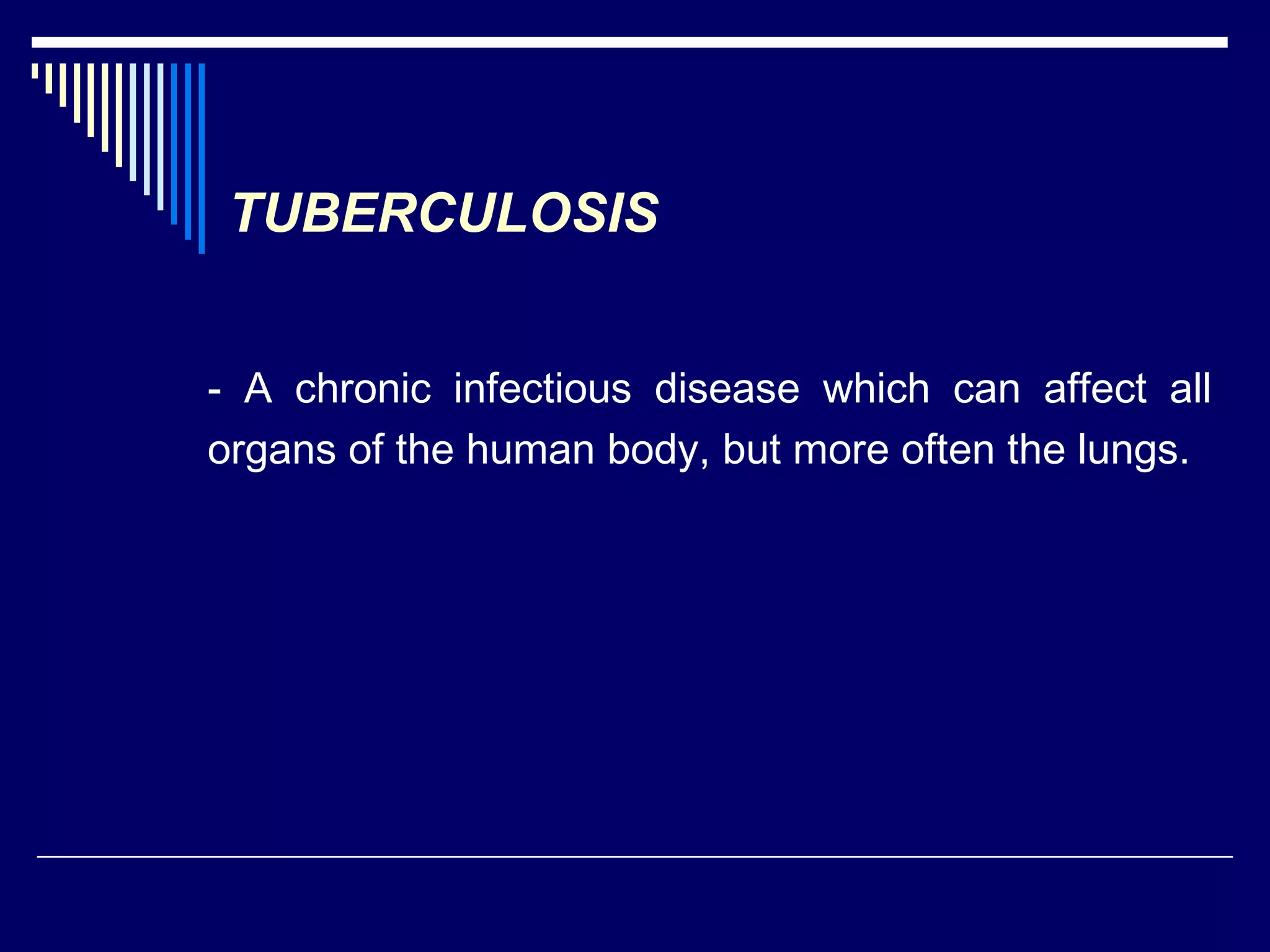 TUBERCULOSIS

- A chronic infectious disease which can affect all organs of the human body, but more often the lungs.